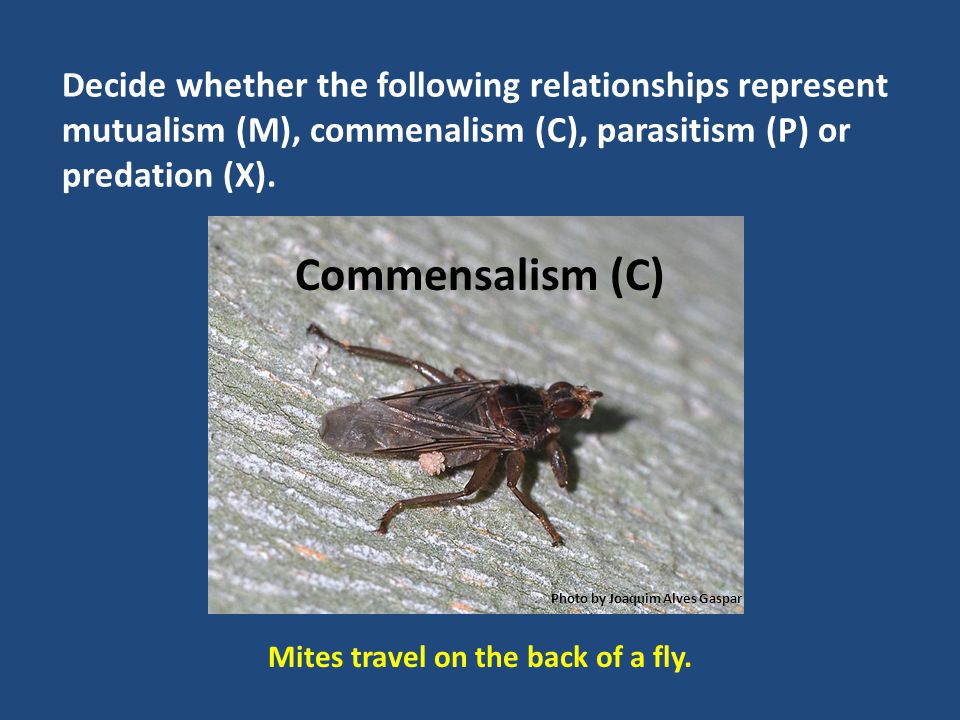 Decide whether the following relationships represent mutualism (M), commenalism (C), parasitism (P) or predation (X).

Commensalism (C)

Photo by Joaquim Alves Gaspar

Mites travel on the back of a fly.